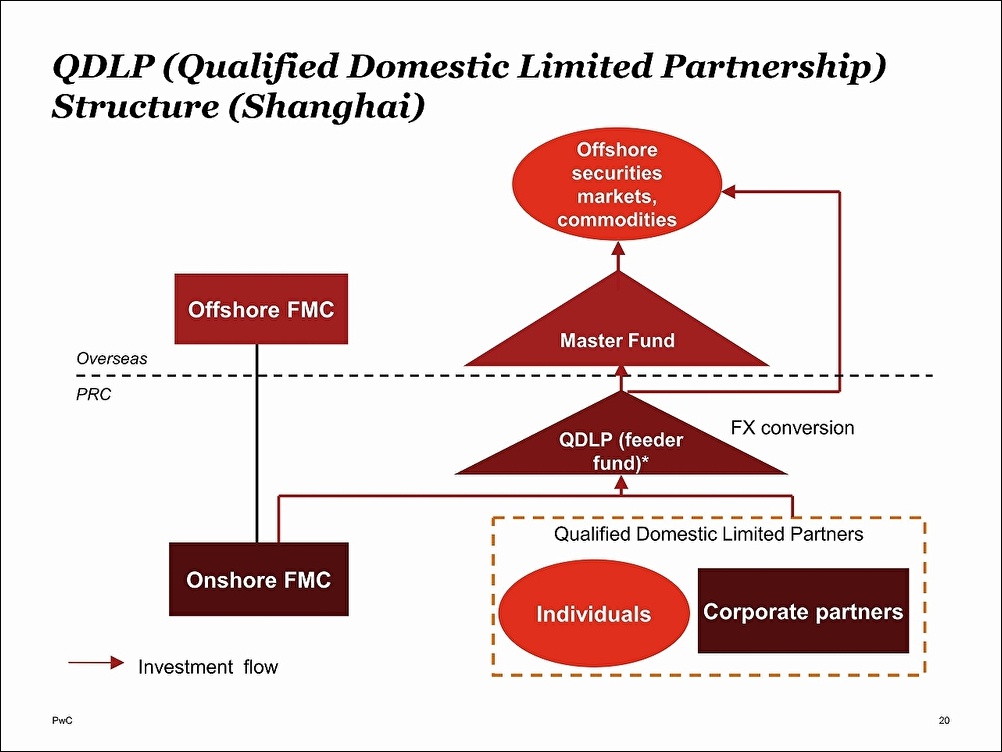 QDLP (Qualified Domestic Limited Partnership) Structure (Shanghai)

Offshore securities markets, commodities

Offshore FMC

Master Fund

Overseas

PRC

QDLP (feeder fund)*

FX conversion

Qualified Domestic Limited Partners

Onshore FMC

Individuals

Corporate partners

Investment flow

PwC

20